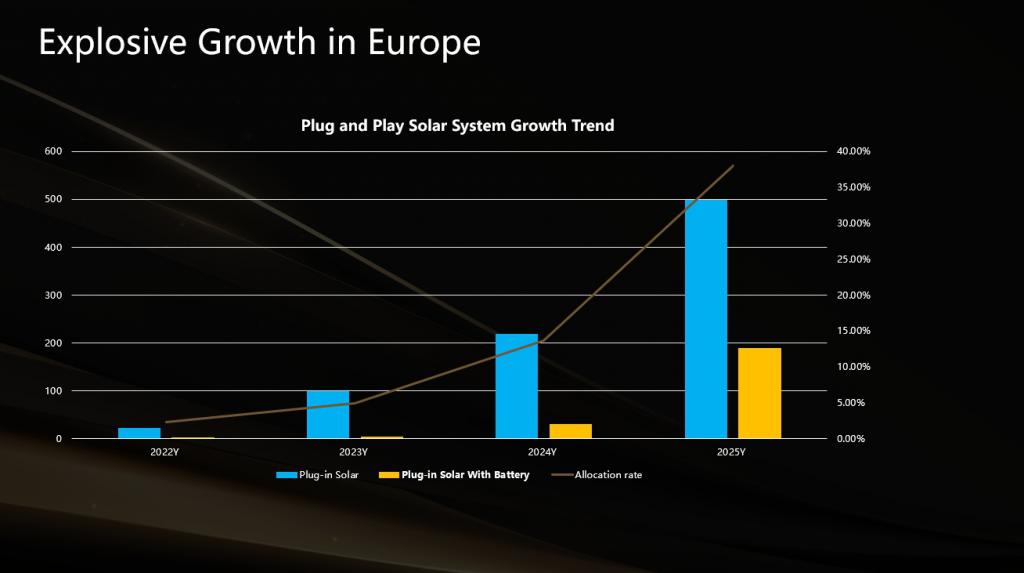 Explosive Growth in Europe

Plug and Play Solar System Growth Trend

600
500
400
300
200
100
0

40.00%
35.00%
30.00%
25.00%
20.00%
15.00%
10.00%
5.00%
0.00%

2022Y
2023Y
2024Y
2025Y

Plug-in Solar
Plug-in Solar With Battery
Allocation rate